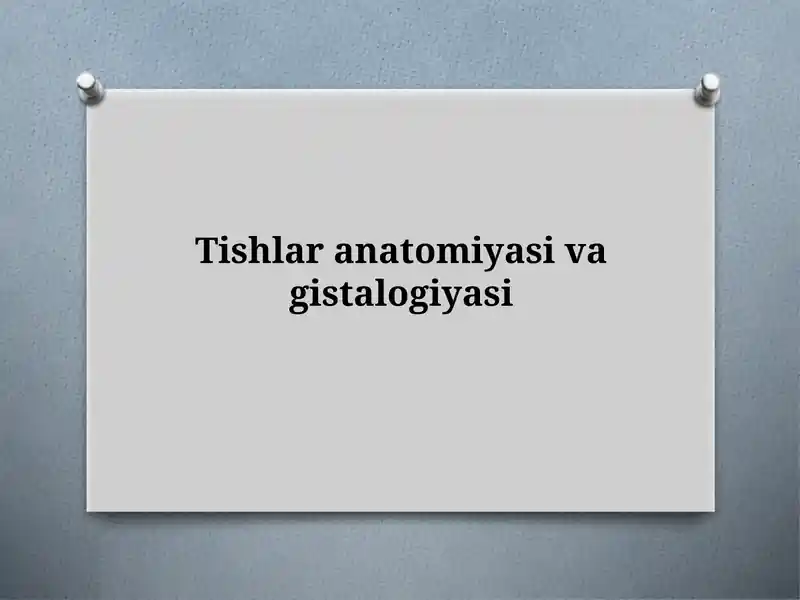 Tishlar anatomiyasi va gistalogiyasi